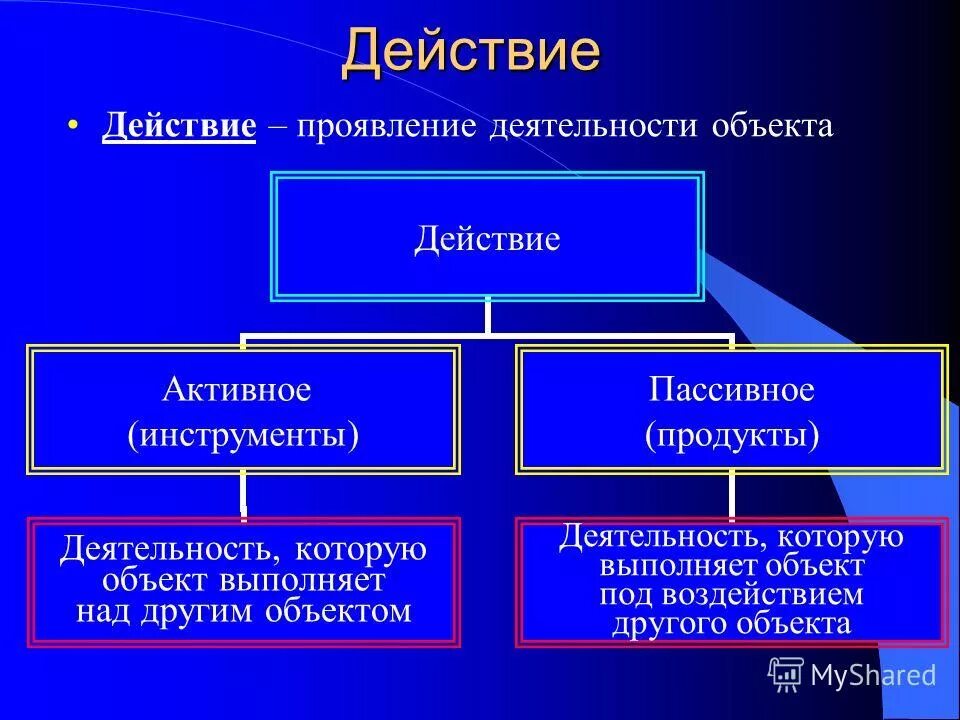 Действие

• Действие – проявление деятельности объекта

Действие

Активное
(инструменты)

Пассивное
(продукты)

Деятельность, которую объект выполняет над другим объектом

Деятельность, которую выполняет объект под воздействием другого объекта

MyShared